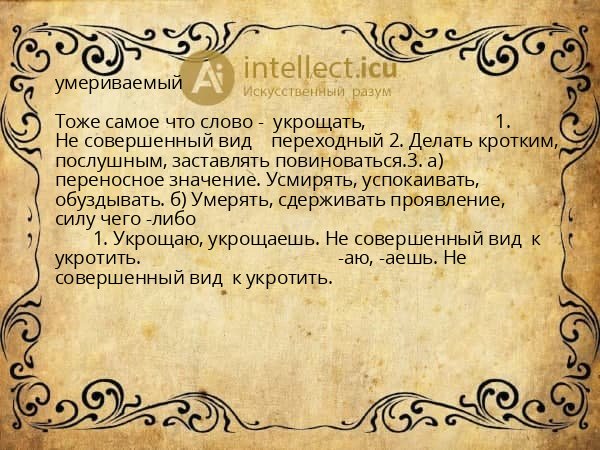 умериваемый

Ai intellect.icu
Искусственный разум

Тоже самое что слово - укрощать, 1. Не совершенный вид переходный 2. Делать кротким, послушным, заставлять повиноваться.3. а) переносное значение. Усмирять, успокаивать, обуздывать. б) Умерять, сдерживать проявление, силу чего -либо

1. Укрощаю, укрощаешь. Не совершенный вид к укротить. -аю, -аешь. Не совершенный вид к укротить.